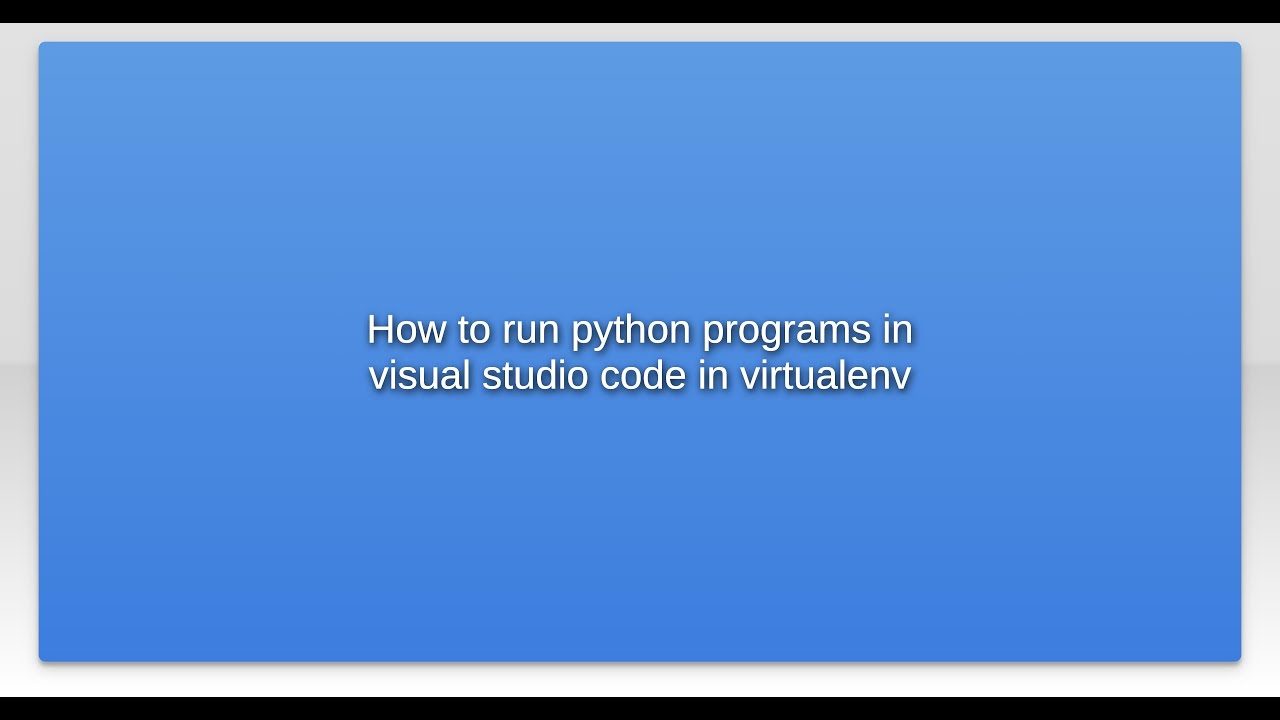 How to run python programs in visual studio code in virtualenv